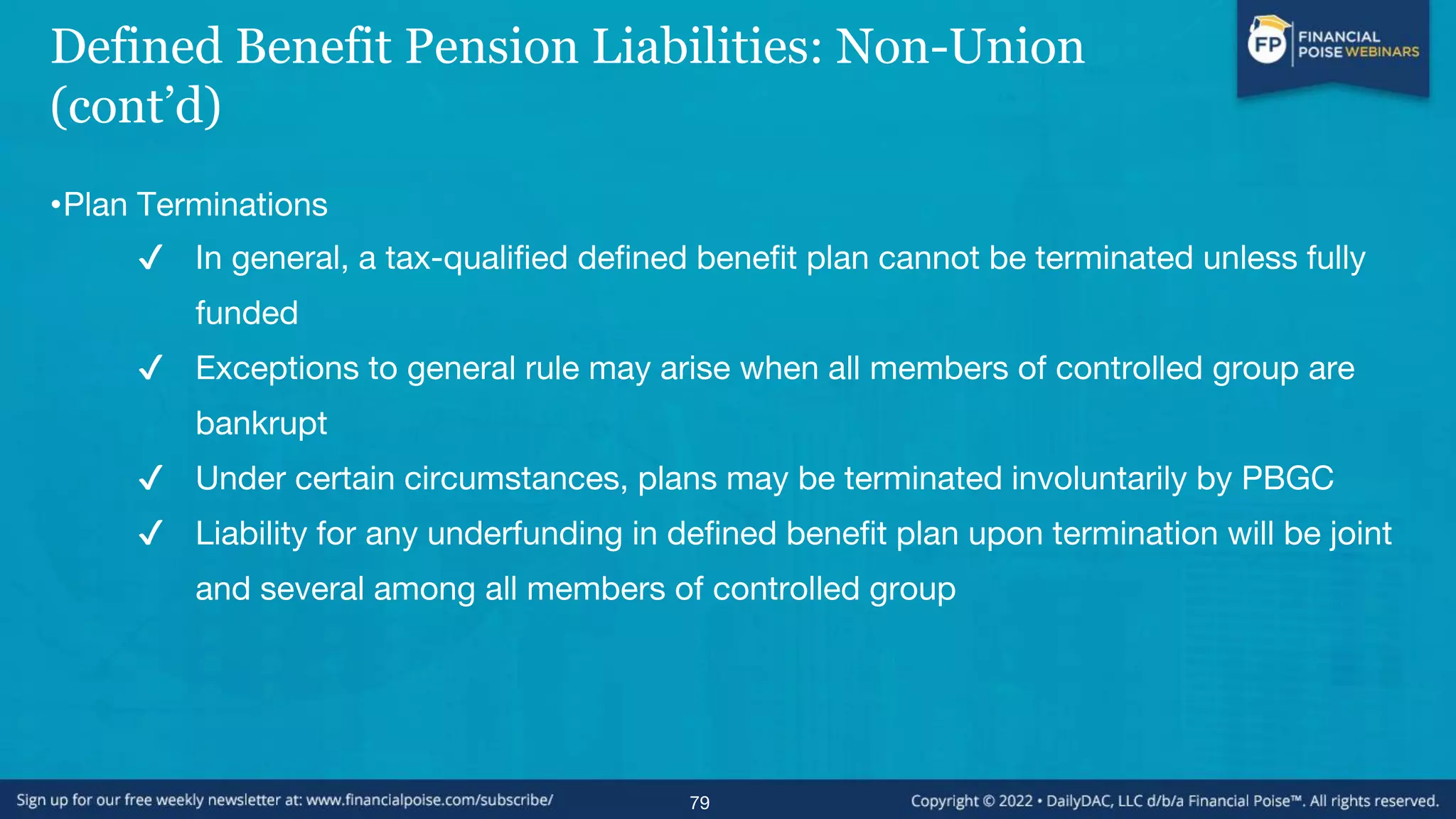 Defined Benefit Pension Liabilities: Non-Union (cont'd)

FP FINANCIAL POISE WEBINARS

•Plan Terminations

✓ In general, a tax-qualified defined benefit plan cannot be terminated unless fully funded

✓ Exceptions to general rule may arise when all members of controlled group are bankrupt

✓ Under certain circumstances, plans may be terminated involuntarily by PBGC

✓ Liability for any underfunding in defined benefit plan upon termination will be joint and several among all members of controlled group

Sign up for our free weekly newsletter at: www.financialpoise.com/subscribe/

79

Copyright © 2022 • DailyDAC, LLC d/b/a Financial Poise™. All rights reserved.